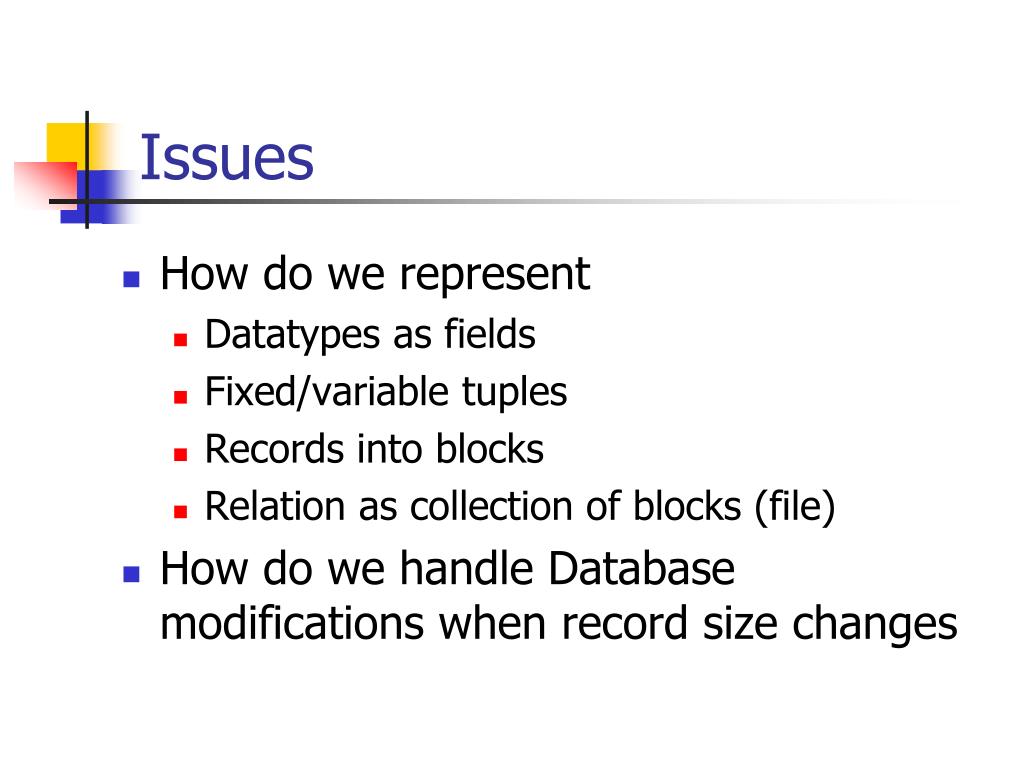 Issues

- How do we represent
  - Datatypes as fields
  - Fixed/variable tuples
  - Records into blocks
  - Relation as collection of blocks (file)
- How do we handle Database modifications when record size changes